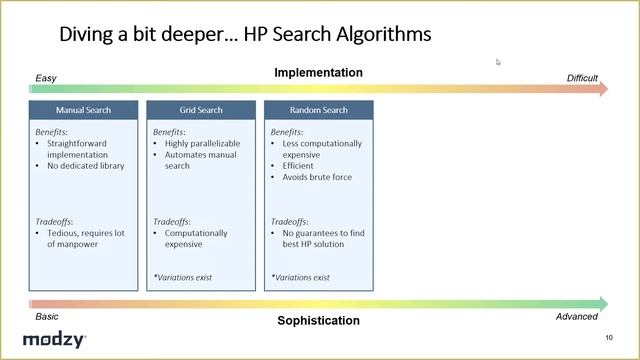 Diving a bit deeper… HP Search Algorithms

Easy

Implementation

Difficult

Manual Search

Benefits:
• Straightforward implementation
• No dedicated library

Tradeoffs:
• Tedious, requires lot of manpower

Grid Search

Benefits:
• Highly parallelizable
• Automates manual search

Tradeoffs:
• Computationally expensive

*Variations exist

Random Search

Benefits:
• Less computationally expensive
• Efficient
• Avoids brute force

Tradeoffs:
• No guarantees to find best HP solution

*Variations exist

Basic

Sophistication

Advanced

modzy

10